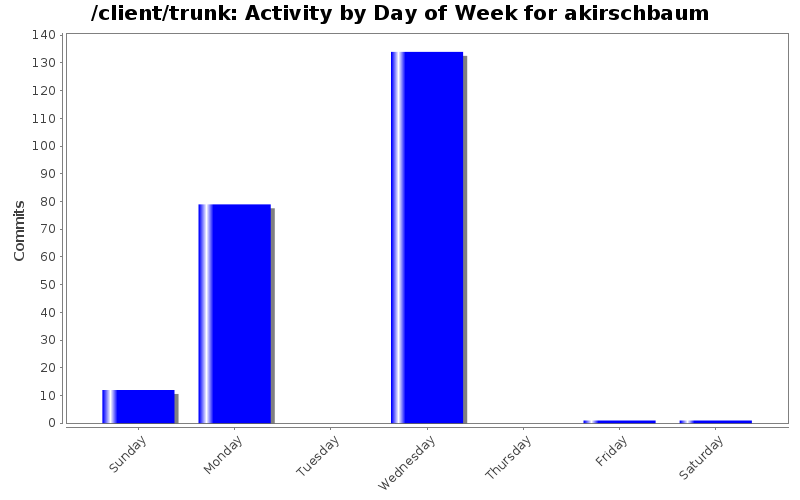 /client/trunk: Activity by Day of Week for akirschbaum

Commits

140
130
120
110
100
90
80
70
60
50
40
30
20
10
0

Sunday
Monday
Tuesday
Wednesday
Thursday
Friday
Saturday